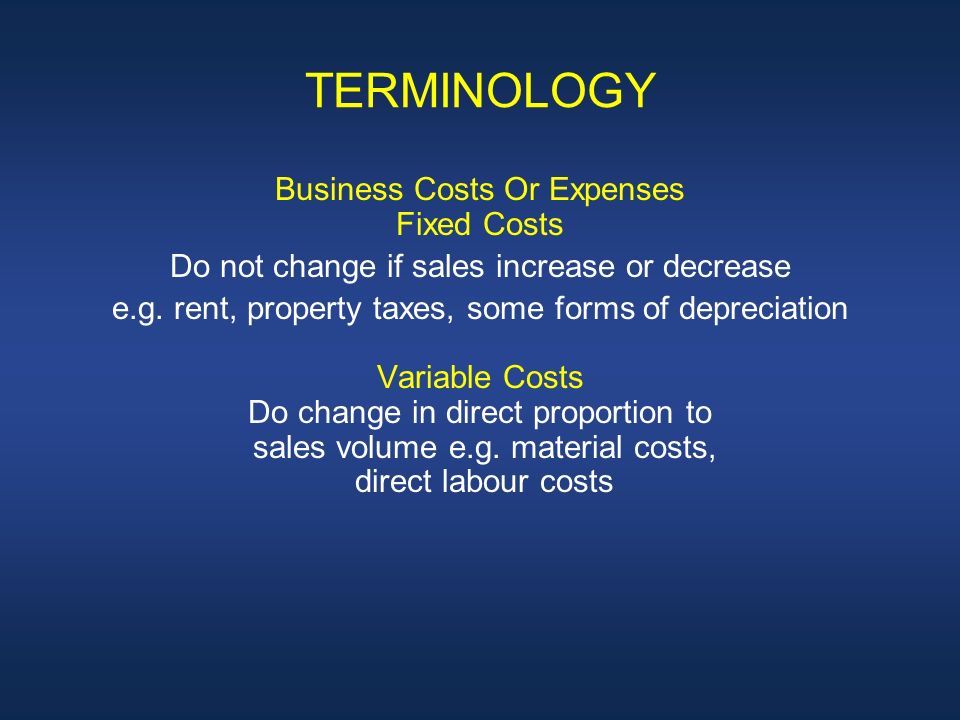 TERMINOLOGY

Business Costs Or Expenses
Fixed Costs

Do not change if sales increase or decrease
e.g. rent, property taxes, some forms of depreciation

Variable Costs
Do change in direct proportion to sales volume e.g. material costs, direct labour costs